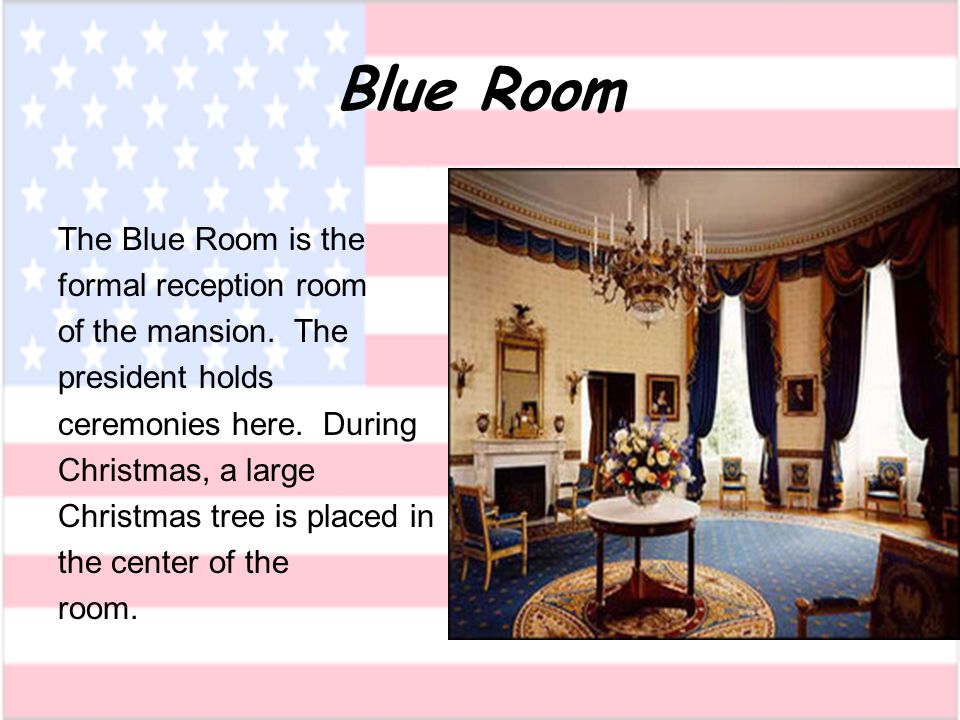 Blue Room

The Blue Room is the formal reception room of the mansion.  The president holds ceremonies here.  During Christmas, a large Christmas tree is placed in the center of the room.